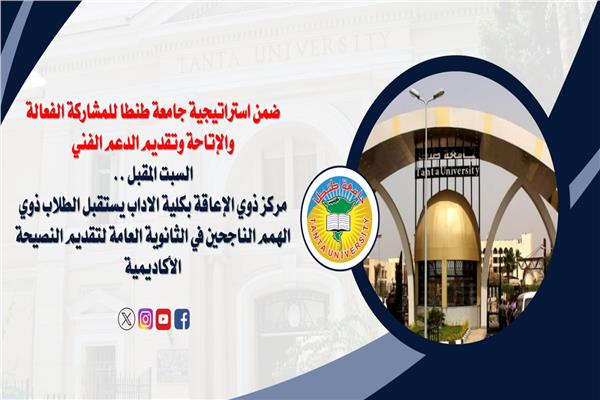 TANTA UNIVERSITY

ضمن استراتيجية جامعة طنطا للمشاركة الفعالة والإتاحة وتقديم الدعم الفني

السبت المقبل ..

مركز ذوي الإعاقة بكلية الاداب يستقبل الطلاب ذوي الهمم الناجحين في الثانوية العامة لتقديم النصيحة الأكاديمية

جامعة طنطا
TANTA UNIVERSITY

جامعة طنطا
Tanta University